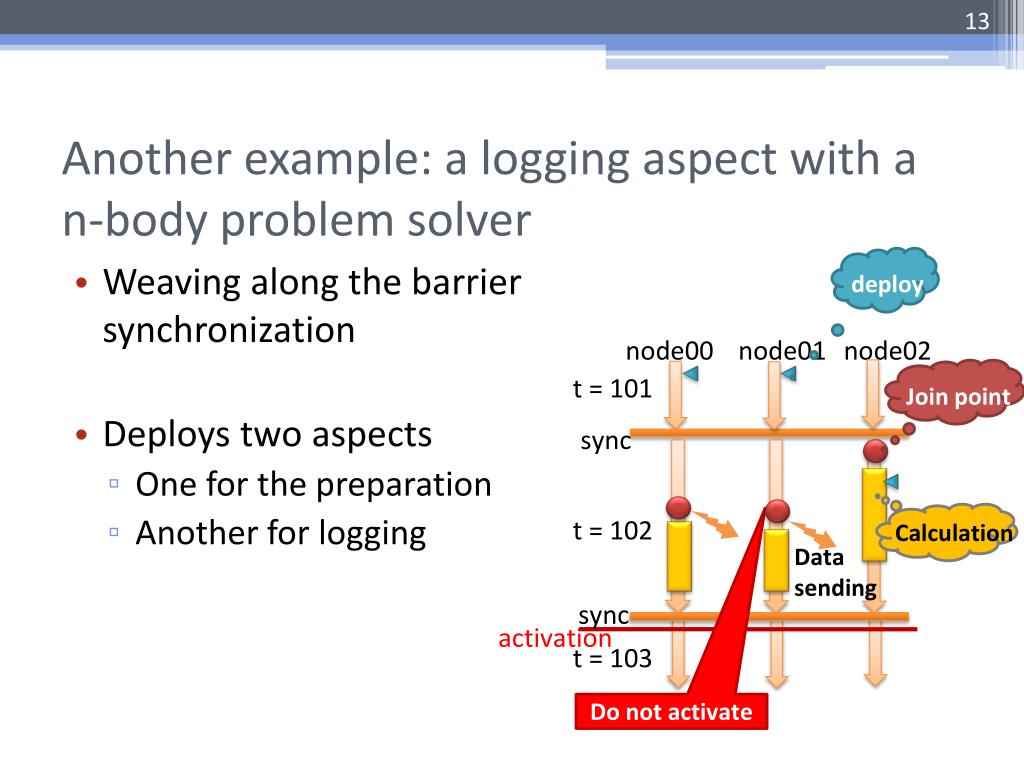 13

Another example: a logging aspect with a n-body problem solver

• Weaving along the barrier synchronization

• Deploys two aspects
▫ One for the preparation
▫ Another for logging

deploy

node00 node01 node02

t = 101

Join point

sync

t = 102

Calculation

Data sending

sync

activation

t = 103

Do not activate